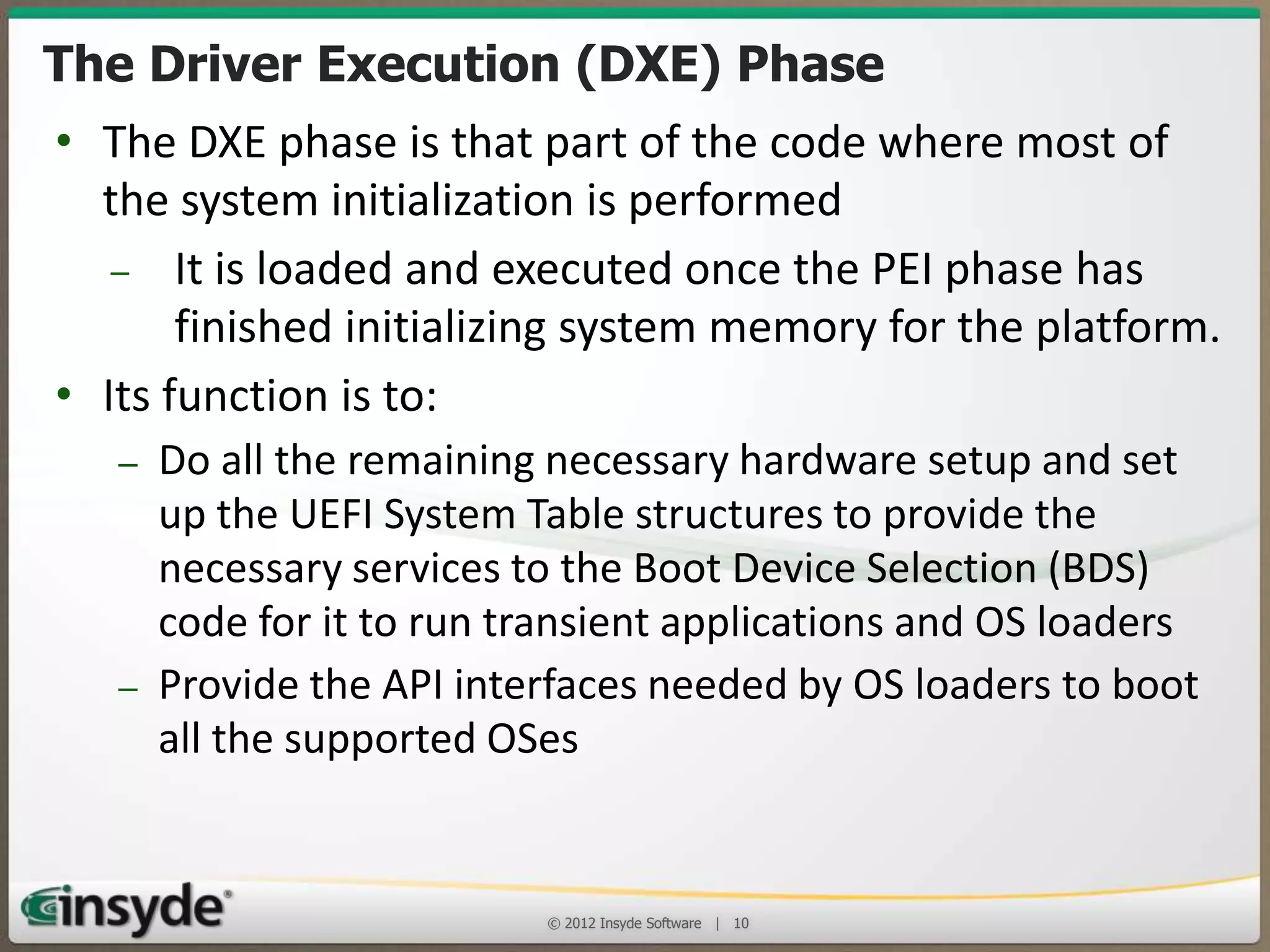 The Driver Execution (DXE) Phase

• The DXE phase is that part of the code where most of the system initialization is performed

– It is loaded and executed once the PEI phase has finished initializing system memory for the platform.

• Its function is to:

– Do all the remaining necessary hardware setup and set up the UEFI System Table structures to provide the necessary services to the Boot Device Selection (BDS) code for it to run transient applications and OS loaders

– Provide the API interfaces needed by OS loaders to boot all the supported OSes

insyde®

© 2012 Insyde Software | 10